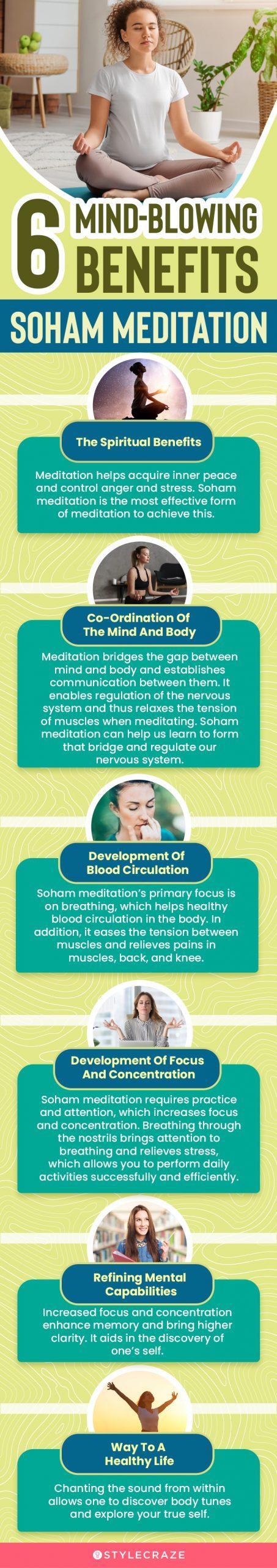 6 MIND-BLOWING BENEFITS

SOHAM MEDITATION

The Spiritual Benefits

Meditation helps acquire inner peace and control anger and stress. Soham meditation is the most effective form of meditation to achieve this.

Co-Ordination Of The Mind And Body

Meditation bridges the gap between mind and body and establishes communication between them. It enables regulation of the nervous system and thus relaxes the tension of muscles when meditating. Soham meditation can help us learn to form that bridge and regulate our nervous system.

Development Of Blood Circulation

Soham meditation's primary focus is on breathing, which helps healthy blood circulation in the body. In addition, it eases the tension between muscles and relieves pains in muscles, back, and knee.

Development Of Focus And Concentration

Soham meditation requires practice and attention, which increases focus and concentration. Breathing through the nostrils brings attention to breathing and relieves stress, which allows you to perform daily activities successfully and efficiently.

Refining Mental Capabilities

Increased focus and concentration enhance memory and bring higher clarity. It aids in the discovery of one's self.

Way To A Healthy Life

Chanting the sound from within allows one to discover body tunes and explore your true self.

STYLECRAZE